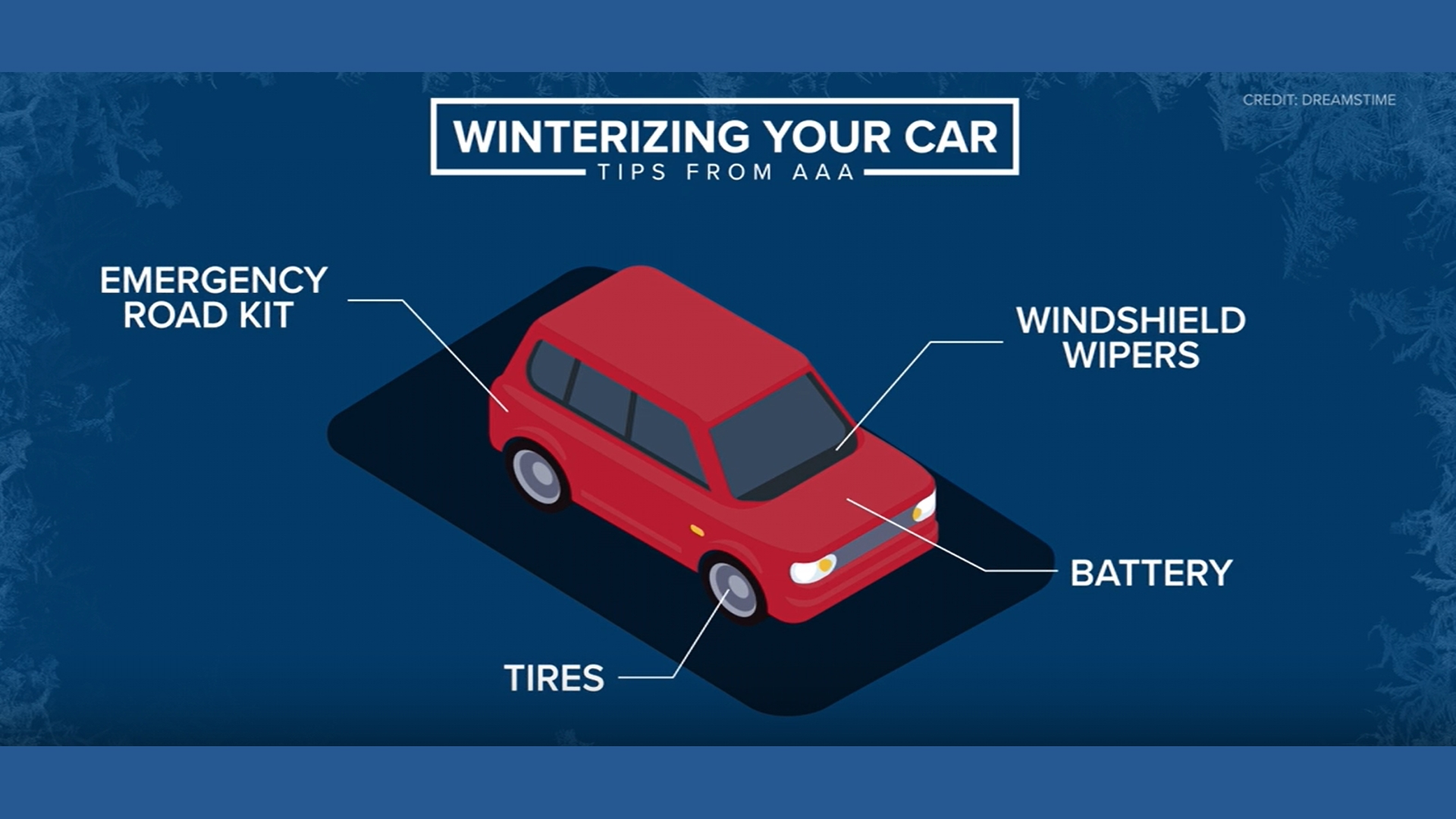 WINTERIZING YOUR CAR
TIPS FROM AAA

CREDIT: DREAMSTIME

EMERGENCY ROAD KIT

WINDSHIELD WIPERS

BATTERY

TIRES